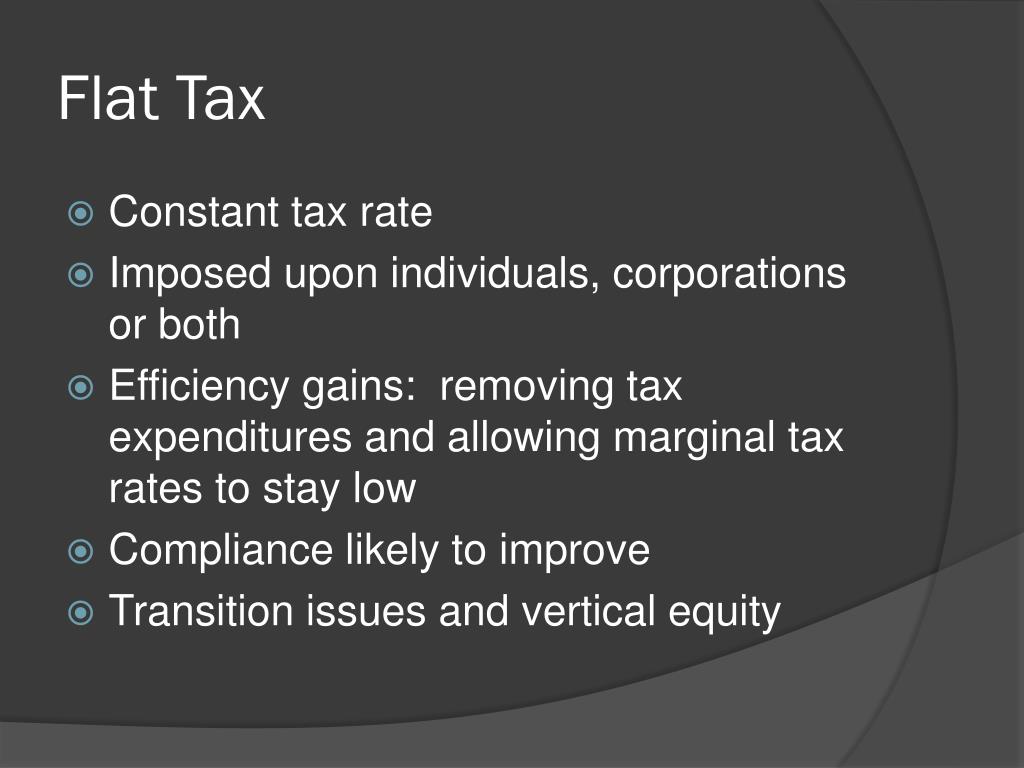 Flat Tax

Constant tax rate
Imposed upon individuals, corporations or both
Efficiency gains:  removing tax expenditures and allowing marginal tax rates to stay low
Compliance likely to improve
Transition issues and vertical equity